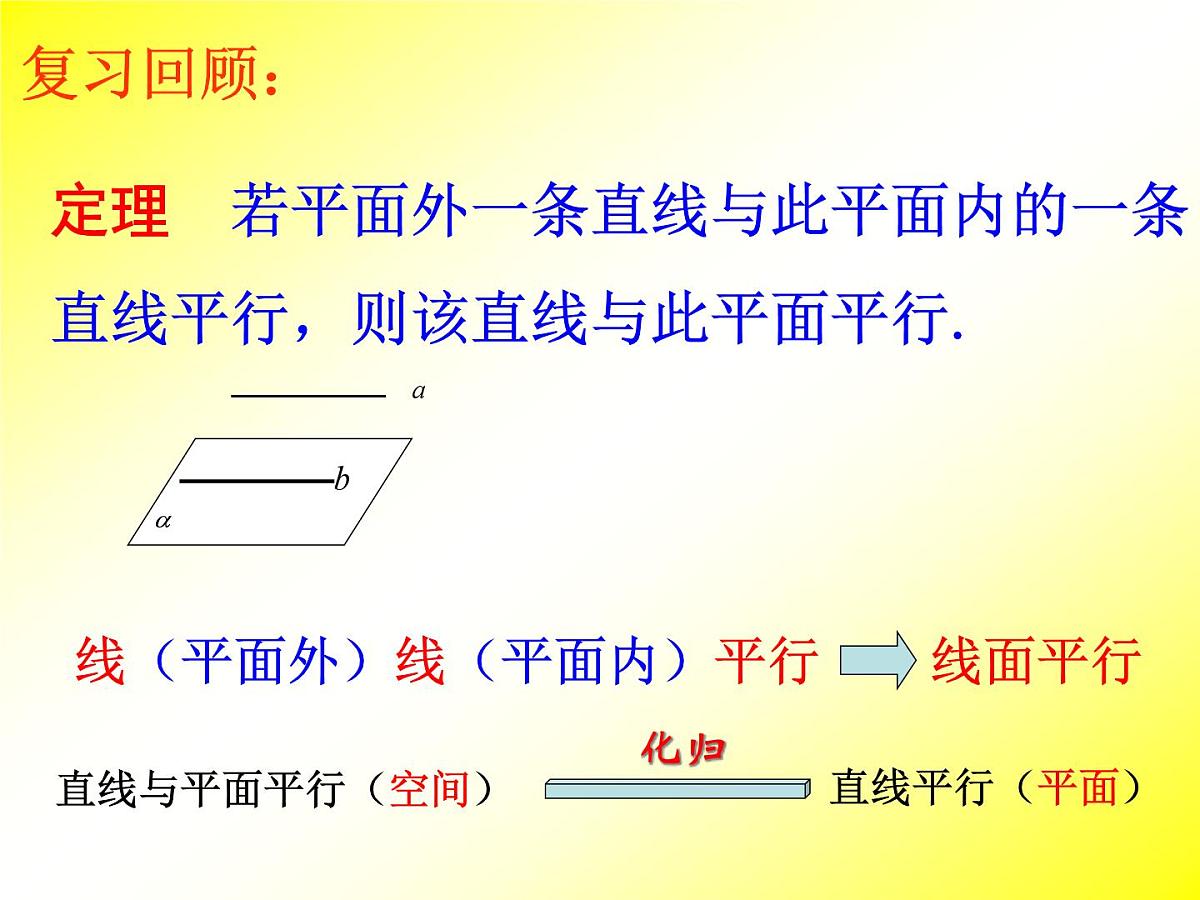 复习回顾：

定理　若平面外一条直线与此平面内的一条直线平行，则该直线与此平面平行.

$a$

$b$

$\alpha$

线（平面外）线（平面内）平行　线面平行

化归

直线与平面平行（空间）　直线平行（平面）